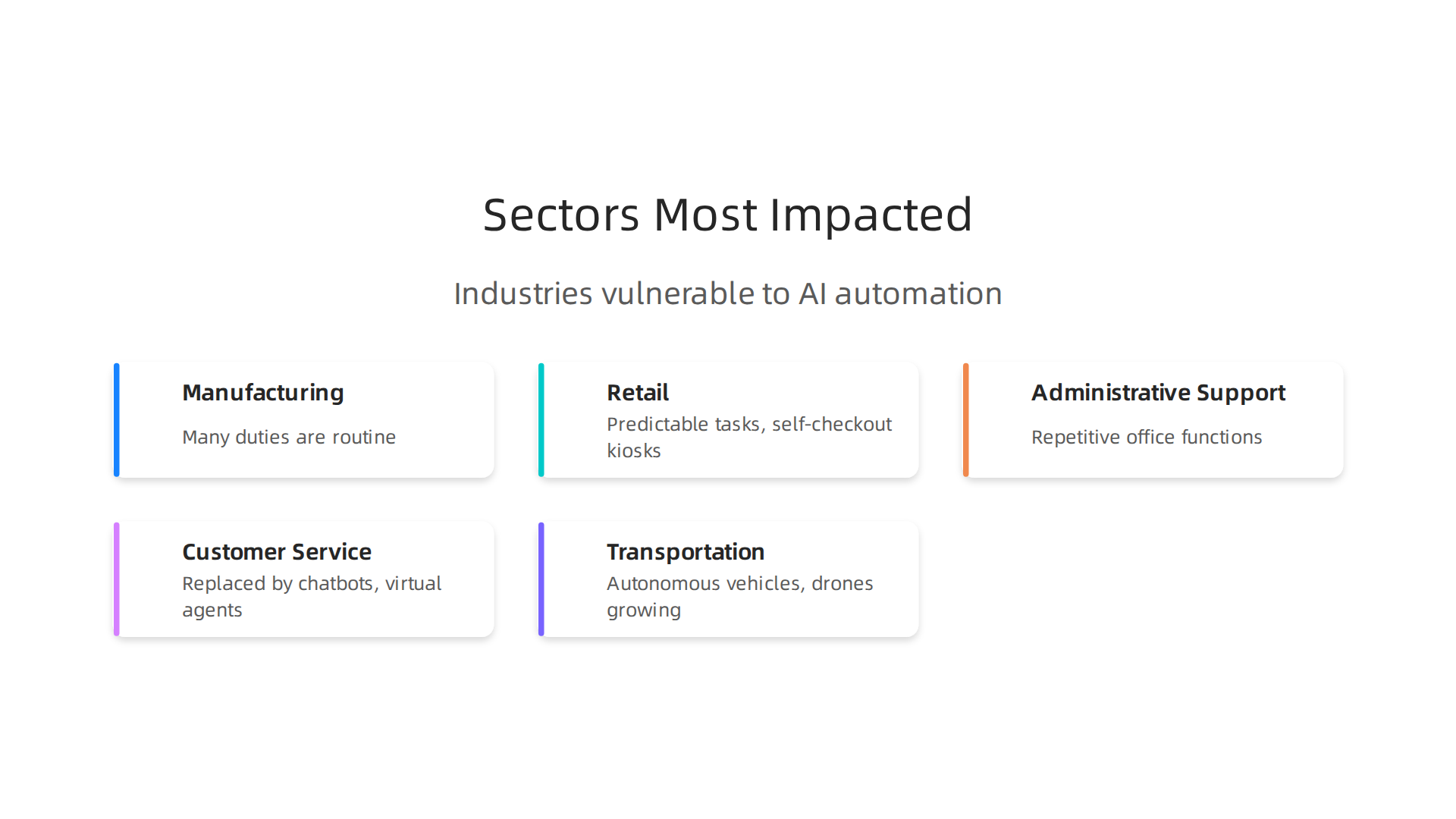 Sectors Most Impacted

Industries vulnerable to AI automation

Manufacturing

Many duties are routine

Retail

Predictable tasks, self-checkout kiosks

Administrative Support

Repetitive office functions

Customer Service

Replaced by chatbots, virtual agents

Transportation

Autonomous vehicles, drones growing